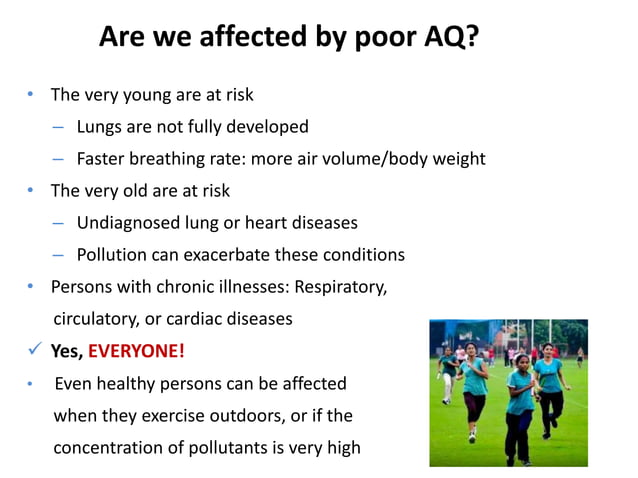 Are we affected by poor AQ?

• The very young are at risk
– Lungs are not fully developed
– Faster breathing rate: more air volume/body weight
• The very old are at risk
– Undiagnosed lung or heart diseases
– Pollution can exacerbate these conditions
• Persons with chronic illnesses: Respiratory, circulatory, or cardiac diseases
✓ Yes, EVERYONE!
• Even healthy persons can be affected when they exercise outdoors, or if the concentration of pollutants is very high